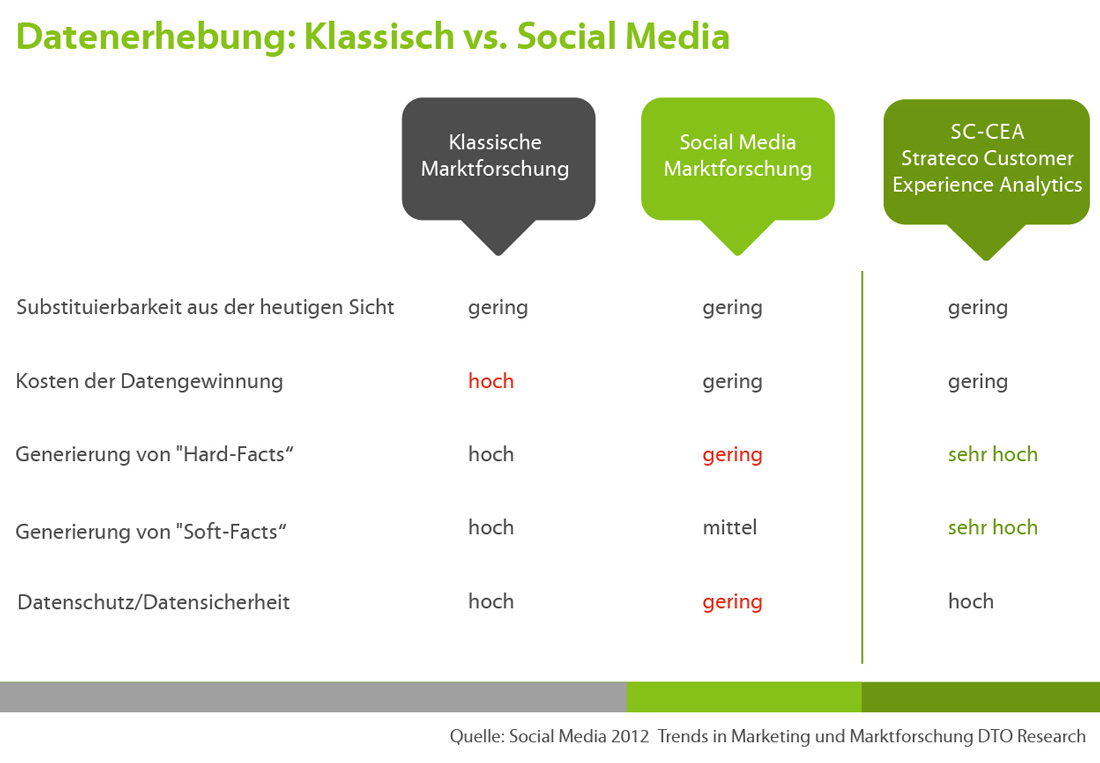 Datenerhebung: Klassisch vs. Social Media

|  | Klassische Marktforschung | Social Media Marktforschung | SC-CEA Strateco Customer Experience Analytics |
|---|---|---|---|
| Substituierbarkeit aus der heutigen Sicht | gering | gering | gering |
| Kosten der Datengewinnung | hoch | gering | gering |
| Generierung von "Hard-Facts“ | hoch | gering | sehr hoch |
| Generierung von "Soft-Facts“ | hoch | mittel | sehr hoch |
| Datenschutz/Datensicherheit | hoch | gering | hoch |

Quelle: Social Media 2012 Trends in Marketing und Marktforschung DTO Research